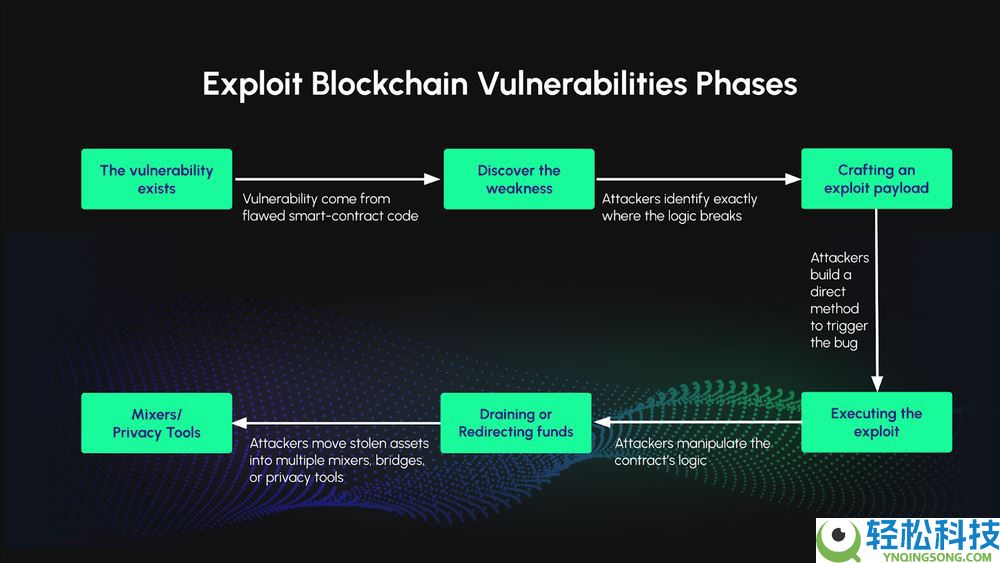 Exploit Blockchain Vulnerabilities Phases

The vulnerability exists

Vulnerability come from flawed smart-contract code

Discover the weakness

Attackers identify exactly where the logic breaks

Crafting an exploit payload

Attackers build a direct method to trigger the bug

Executing the exploit

Attackers manipulate the contract's logic

Draining or Redirecting funds

Attackers move stolen assets into multiple mixers, bridges, or privacy tools

Mixers/ Privacy Tools

轻松科技
YNQINGSONG.COM